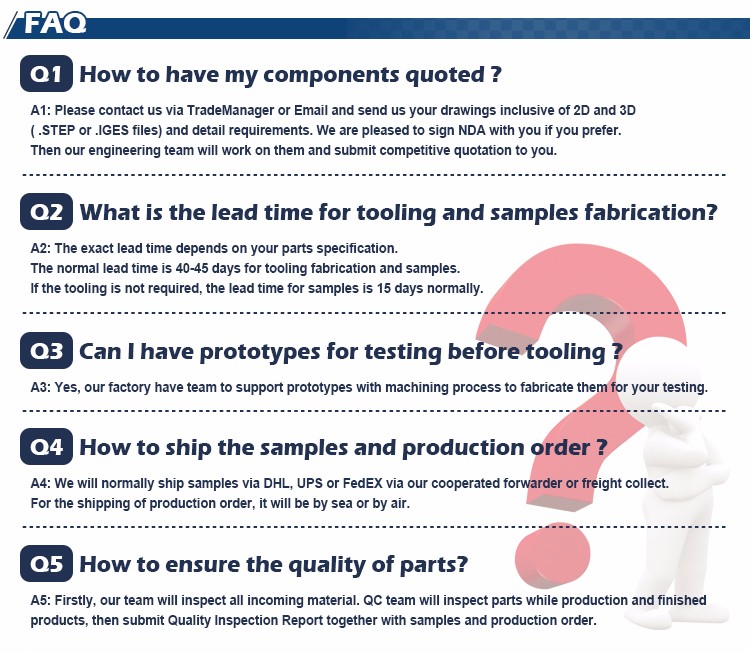 FAQ

Q1 How to have my components quoted ?

A1: Please contact us via TradeManager or Email and send us your drawings inclusive of 2D and 3D ( .STEP or .IGES files) and detail requirements. We are pleased to sign NDA with you if you prefer. Then our engineering team will work on them and submit competitive quotation to you.

Q2 What is the lead time for tooling and samples fabrication?

A2: The exact lead time depends on your parts specification.
The normal lead time is 40-45 days for tooling fabrication and samples.
If the tooling is not required, the lead time for samples is 15 days normally.

Q3 Can I have prototypes for testing before tooling ?

A3: Yes, our factory have team to support prototypes with machining process to fabricate them for your testing.

Q4 How to ship the samples and production order ?

A4: We will normally ship samples via DHL, UPS or FedEX via our cooperated forwarder or freight collect.
For the shipping of production order, it will be by sea or by air.

Q5 How to ensure the quality of parts?

A5: Firstly, our team will inspect all incoming material. QC team will inspect parts while production and finished products, then submit Quality Inspection Report together with samples and production order.